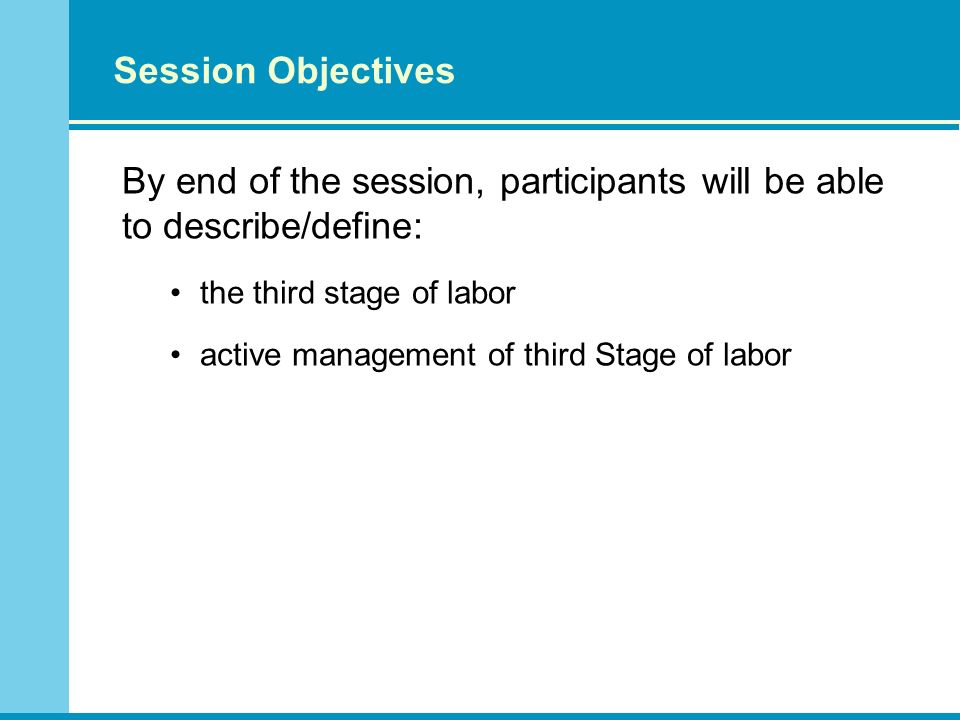 Session Objectives

By end of the session, participants will be able to describe/define:

• the third stage of labor
• active management of third Stage of labor